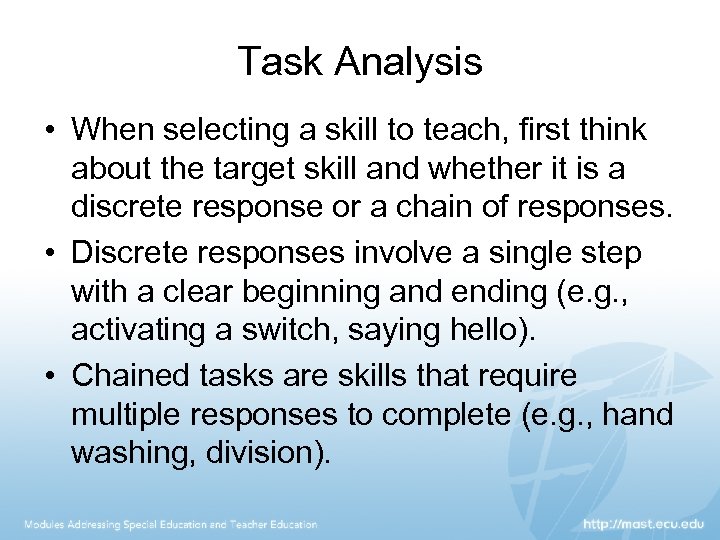 Task Analysis

• When selecting a skill to teach, first think about the target skill and whether it is a discrete response or a chain of responses.

• Discrete responses involve a single step with a clear beginning and ending (e.g., activating a switch, saying hello).

• Chained tasks are skills that require multiple responses to complete (e.g., hand washing, division).

Modules Addressing Special Education and Teacher Education

http://mast.ecu.edu